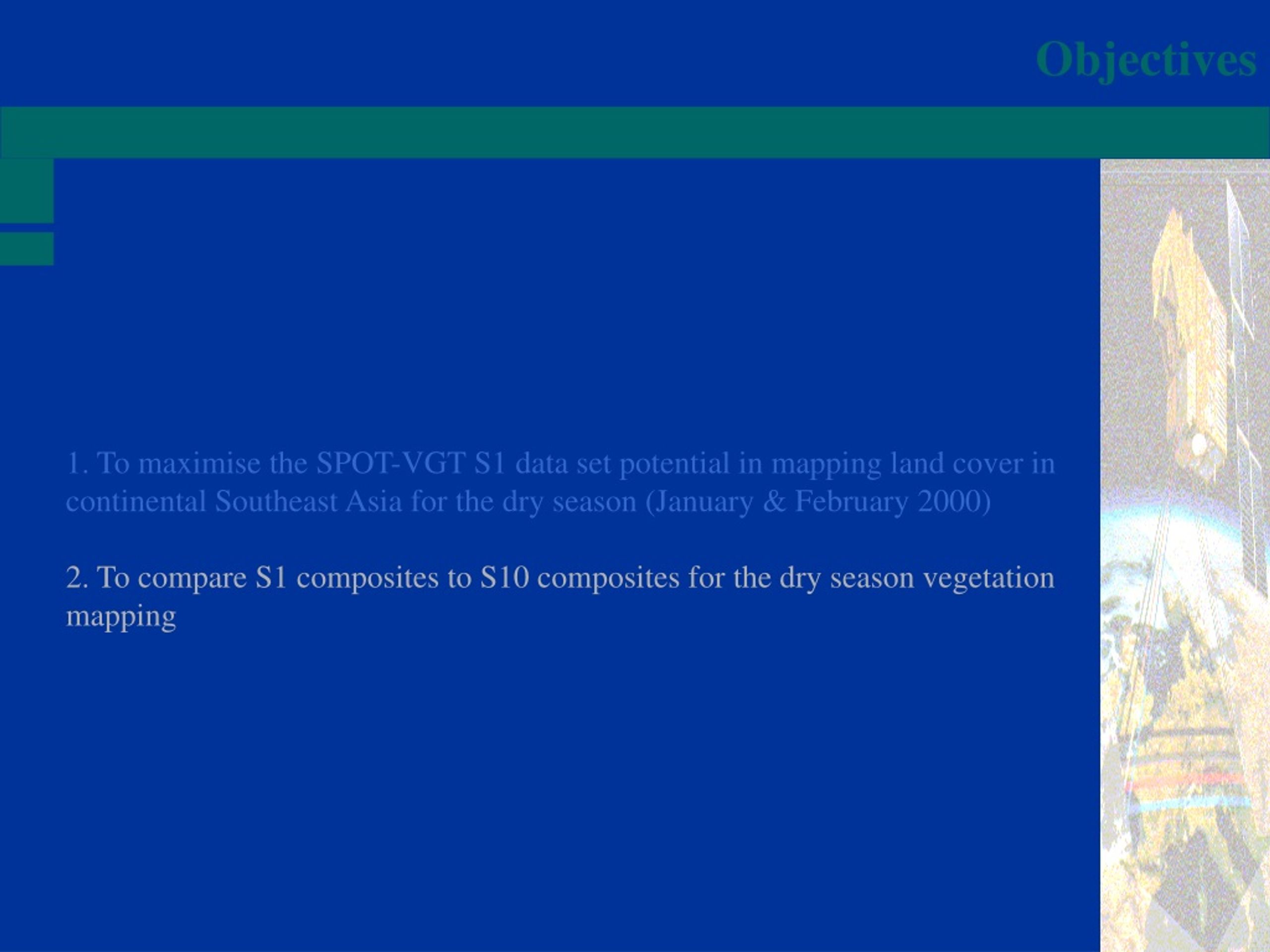 Objectives

1. To maximise the SPOT-VGT S1 data set potential in mapping land cover in continental Southeast Asia for the dry season (January & February 2000)

2. To compare S1 composites to S10 composites for the dry season vegetation mapping